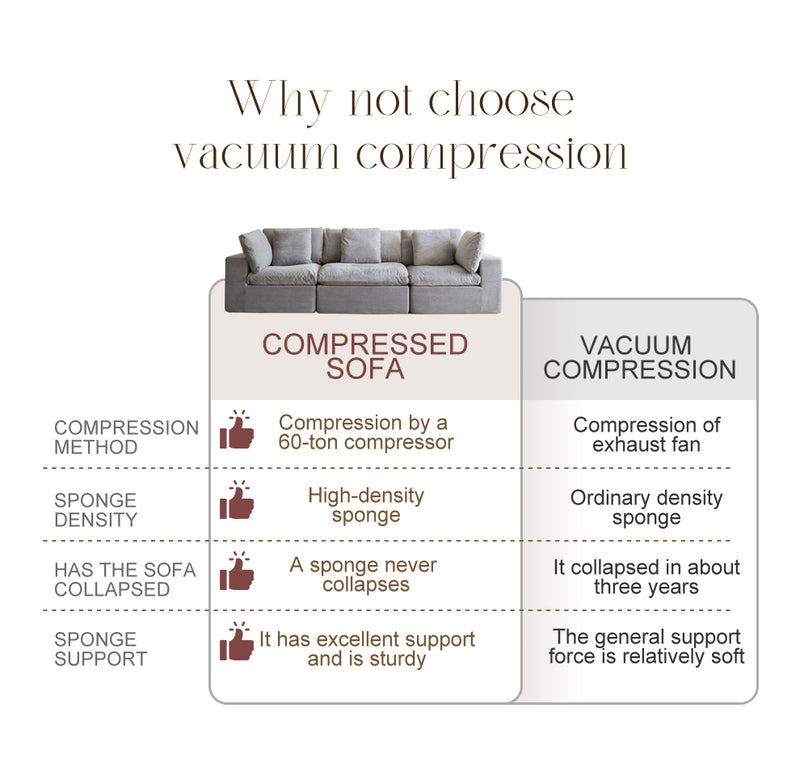 Why not choose vacuum compression

|  | COMPRESSED SOFA | VACUUM COMPRESSION |
|---|---|---|
| COMPRESSION METHOD | Compression by a 60-ton compressor | Compression of exhaust fan |
| SPONGE DENSITY | High-density sponge | Ordinary density sponge |
| HAS THE SOFA COLLAPSED | A sponge never collapses | It collapsed in about three years |
| SPONGE SUPPORT | It has excellent support and is sturdy | The general support force is relatively soft |